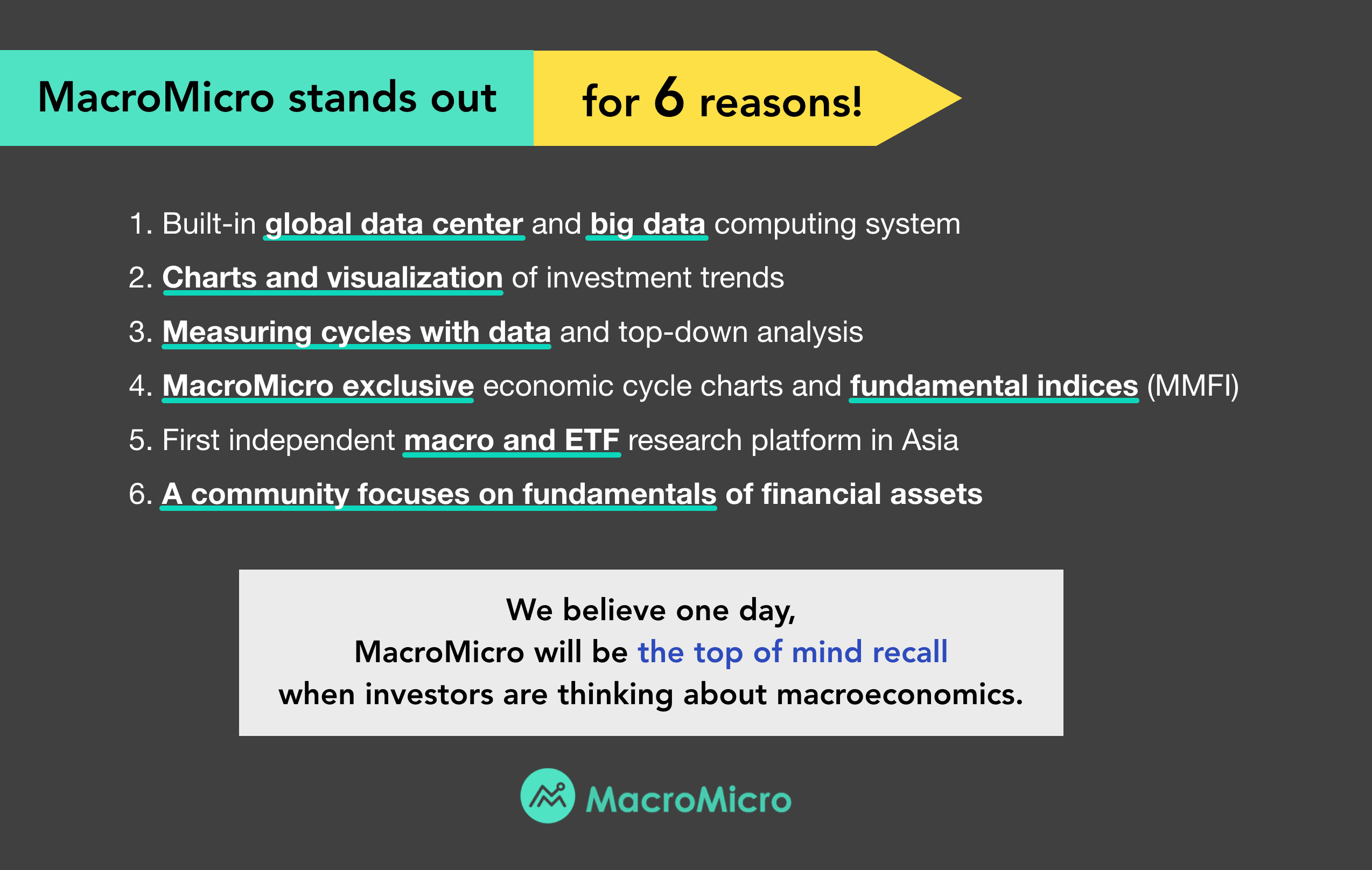 MacroMicro stands out for 6 reasons!

1. Built-in global data center and big data computing system
2. Charts and visualization of investment trends
3. Measuring cycles with data and top-down analysis
4. MacroMicro exclusive economic cycle charts and fundamental indices (MMFI)
5. First independent macro and ETF research platform in Asia
6. A community focuses on fundamentals of financial assets

We believe one day,
MacroMicro will be the top of mind recall
when investors are thinking about macroeconomics.

MacroMicro